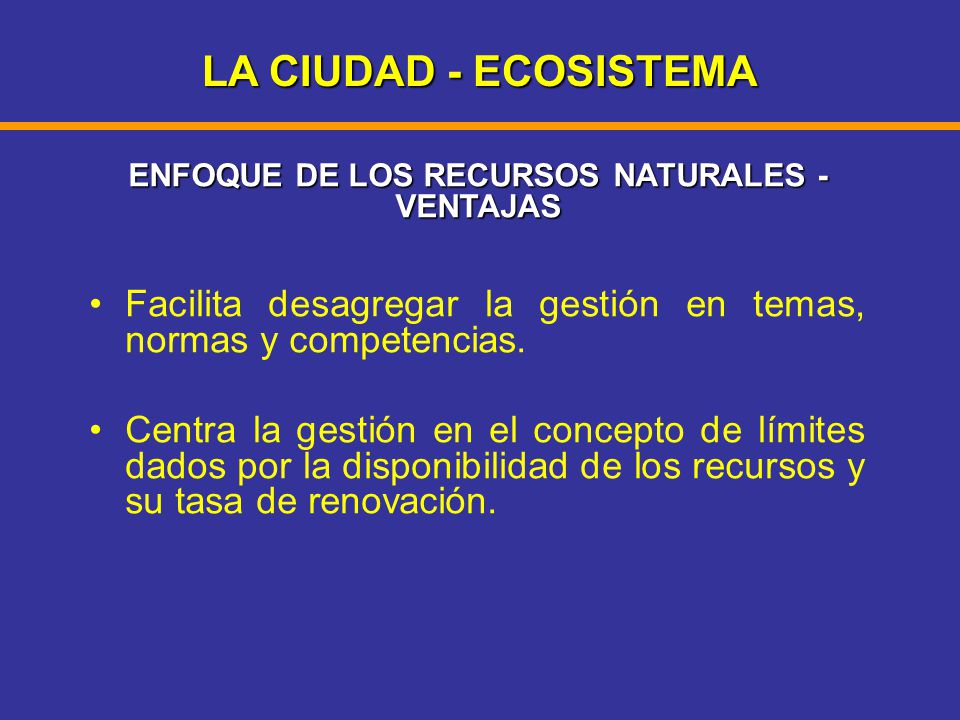 LA CIUDAD - ECOSISTEMA

ENFOQUE DE LOS RECURSOS NATURALES - VENTAJAS

• Facilita desagregar la gestión en temas, normas y competencias.

• Centra la gestión en el concepto de límites dados por la disponibilidad de los recursos y su tasa de renovación.